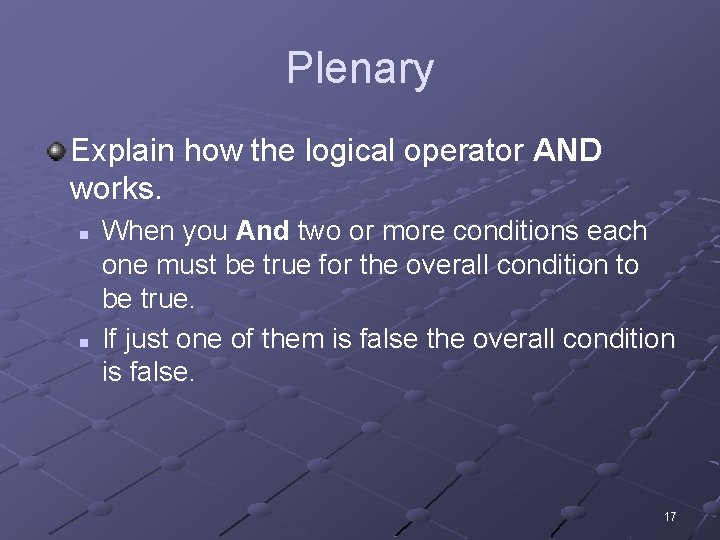 Plenary

Explain how the logical operator AND works.

When you And two or more conditions each one must be true for the overall condition to be true.

If just one of them is false the overall condition is false.

17